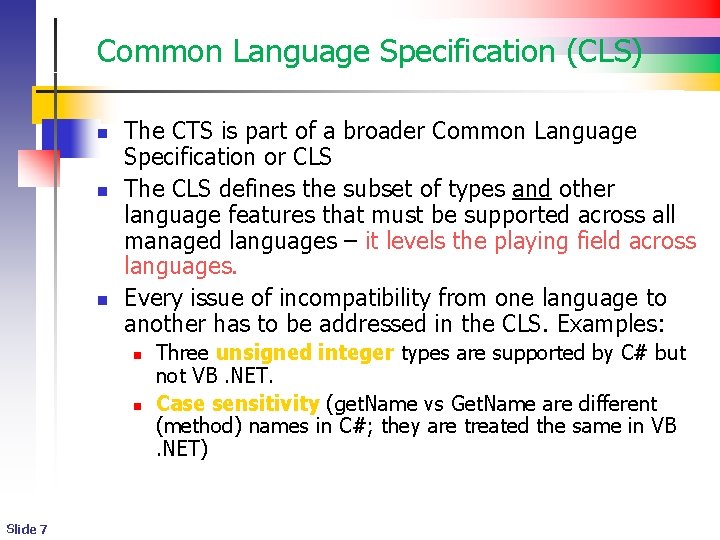 Common Language Specification (CLS)

- The CTS is part of a broader Common Language Specification or CLS
- The CLS defines the subset of types and other language features that must be supported across all managed languages – it levels the playing field across languages.
- Every issue of incompatibility from one language to another has to be addressed in the CLS. Examples:
  - Three unsigned integer types are supported by C# but not VB .NET.
  - Case sensitivity (getName vs GetName are different (method) names in C#; they are treated the same in VB .NET)

Slide 7